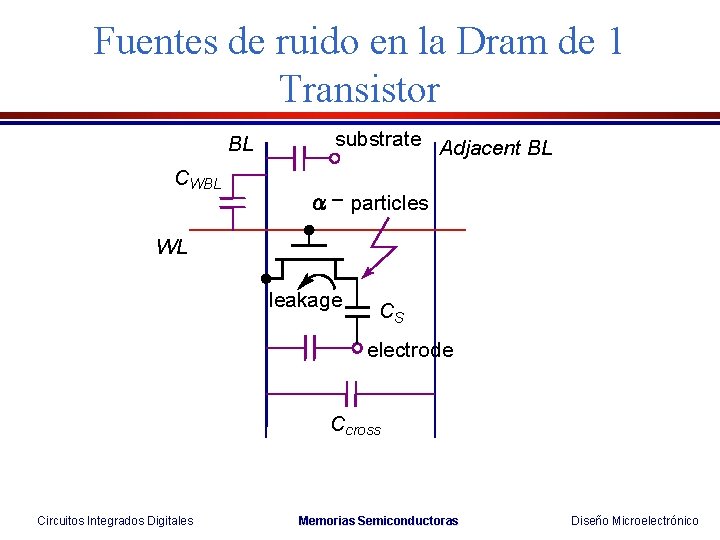 Fuentes de ruido en la Dram de 1 Transistor

BL

substrate

Adjacent BL

$C_{WBL}$

$\alpha$ – particles

WL

leakage

$C_S$

electrode

$C_{cross}$

Circuitos Integrados Digitales

Memorias Semiconductoras

Diseño Microelectrónico